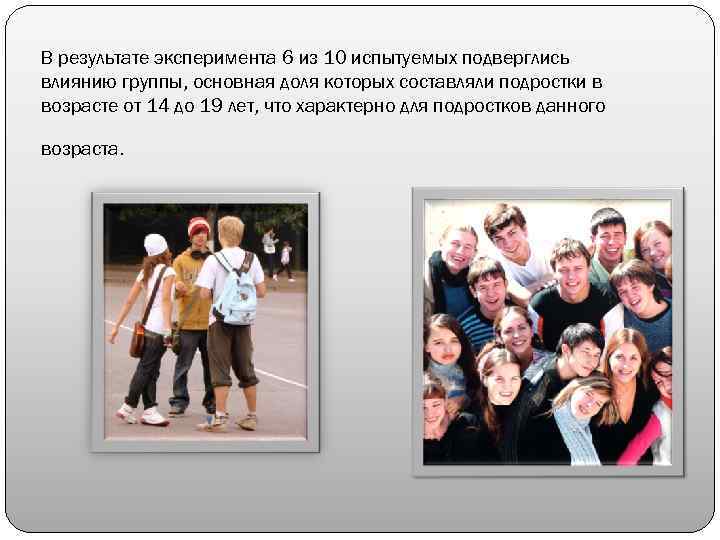 В результате эксперимента 6 из 10 испытуемых подверглись влиянию группы, основная доля которых составляли подростки в возрасте от 14 до 19 лет, что характерно для подростков данного

возраста.